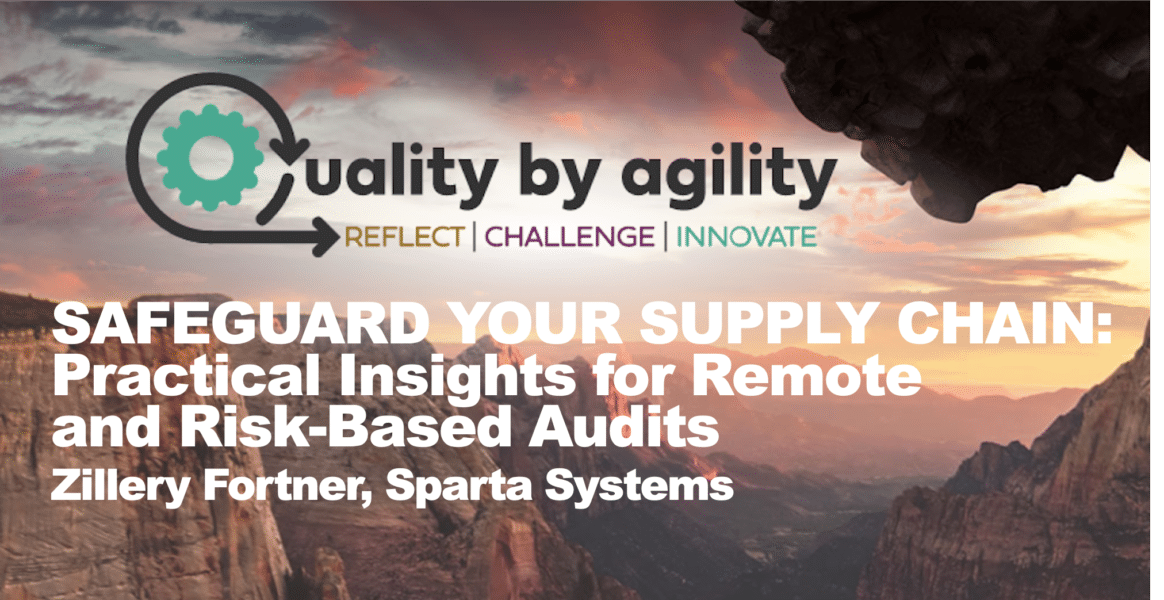 uality by agility

REFLECT | CHALLENGE | INNOVATE

SAFEGUARD YOUR SUPPLY CHAIN: Practical Insights for Remote and Risk-Based Audits

Zillery Fortner, Sparta Systems